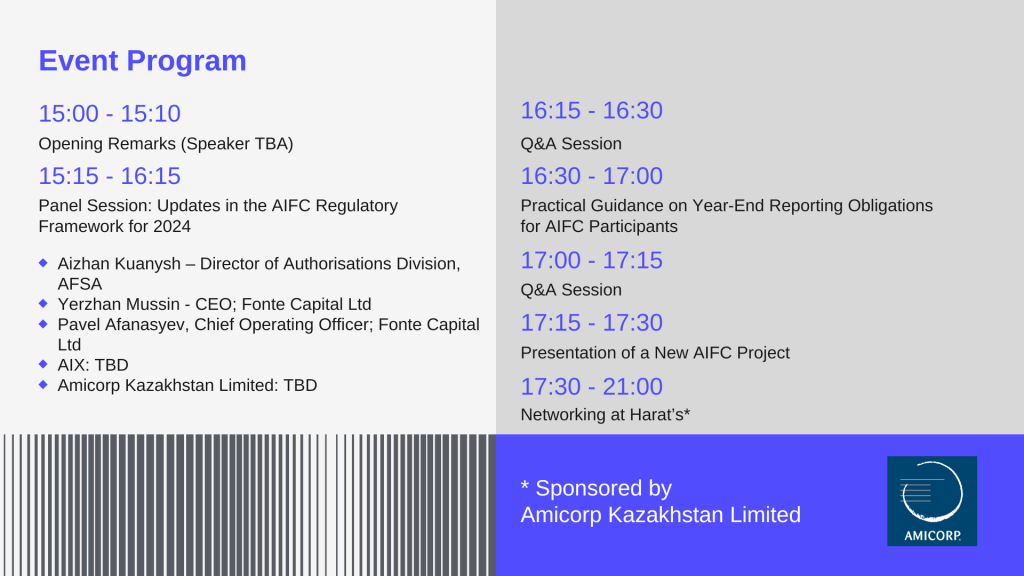 Event Program

15:00 - 15:10

Opening Remarks (Speaker TBA)

15:15 - 16:15

Panel Session: Updates in the AIFC Regulatory Framework for 2024

- Aizhan Kuanysh – Director of Authorisations Division, AFSA
- Yerzhan Mussin - CEO; Fonte Capital Ltd
- Pavel Afanasyev, Chief Operating Officer; Fonte Capital Ltd
- AIX: TBD
- Amicorp Kazakhstan Limited: TBD

16:15 - 16:30

Q&A Session

16:30 - 17:00

Practical Guidance on Year-End Reporting Obligations for AIFC Participants

17:00 - 17:15

Q&A Session

17:15 - 17:30

Presentation of a New AIFC Project

17:30 - 21:00

Networking at Harat's*

* Sponsored by Amicorp Kazakhstan Limited

AMICORP